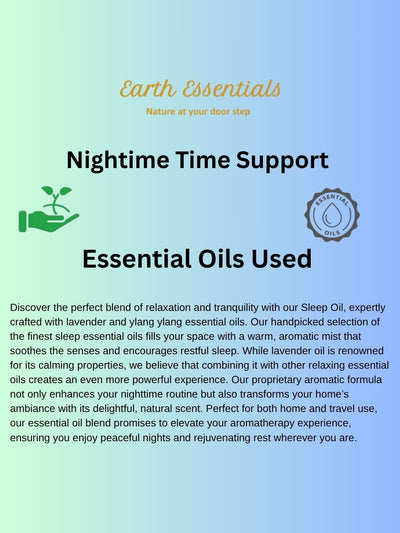 Earth Essentials

Nature at your door step

Nightime Time Support

ESSENTIAL OILS

Essential Oils Used

Discover the perfect blend of relaxation and tranquility with our Sleep Oil, expertly crafted with lavender and ylang ylang essential oils. Our handpicked selection of the finest sleep essential oils fills your space with a warm, aromatic mist that soothes the senses and encourages restful sleep. While lavender oil is renowned for its calming properties, we believe that combining it with other relaxing essential oils creates an even more powerful experience. Our proprietary aromatic formula not only enhances your nighttime routine but also transforms your home's ambiance with its delightful, natural scent. Perfect for both home and travel use, our essential oil blend promises to elevate your aromatherapy experience, ensuring you enjoy peaceful nights and rejuvenating rest wherever you are.